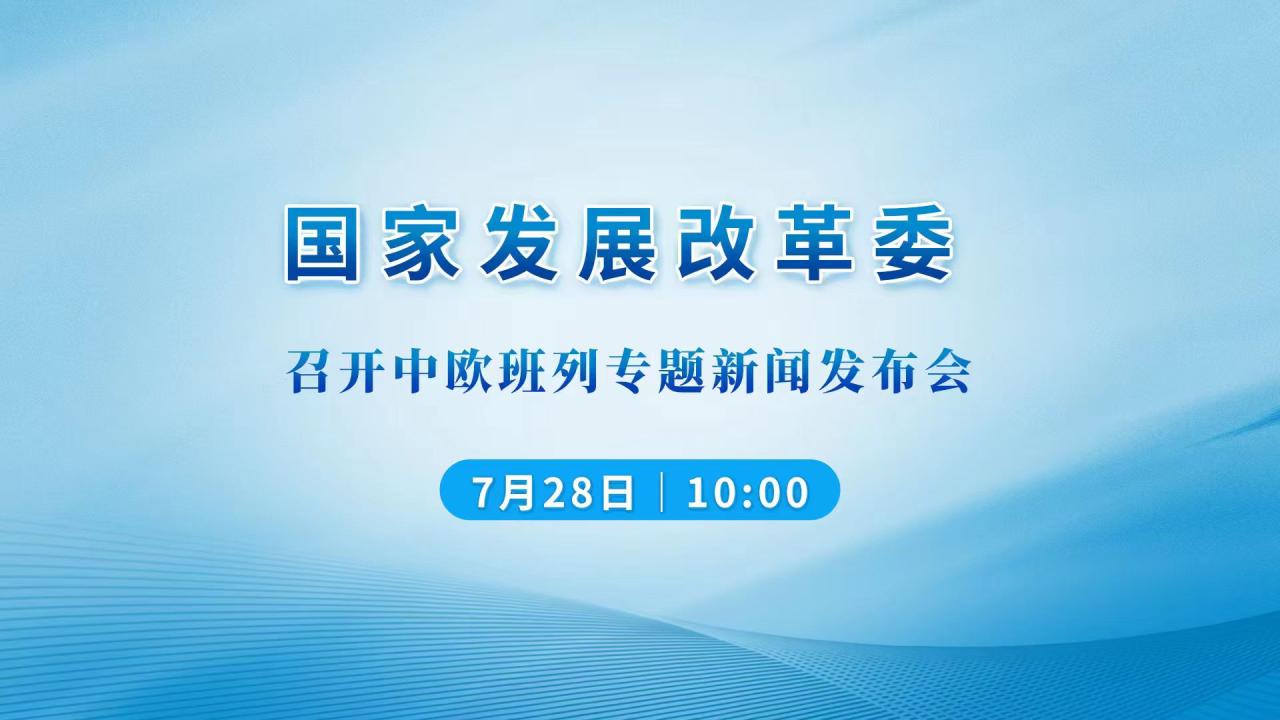 国家发展改革委

召开中欧班列专题新闻发布会

7月28日 | 10:00